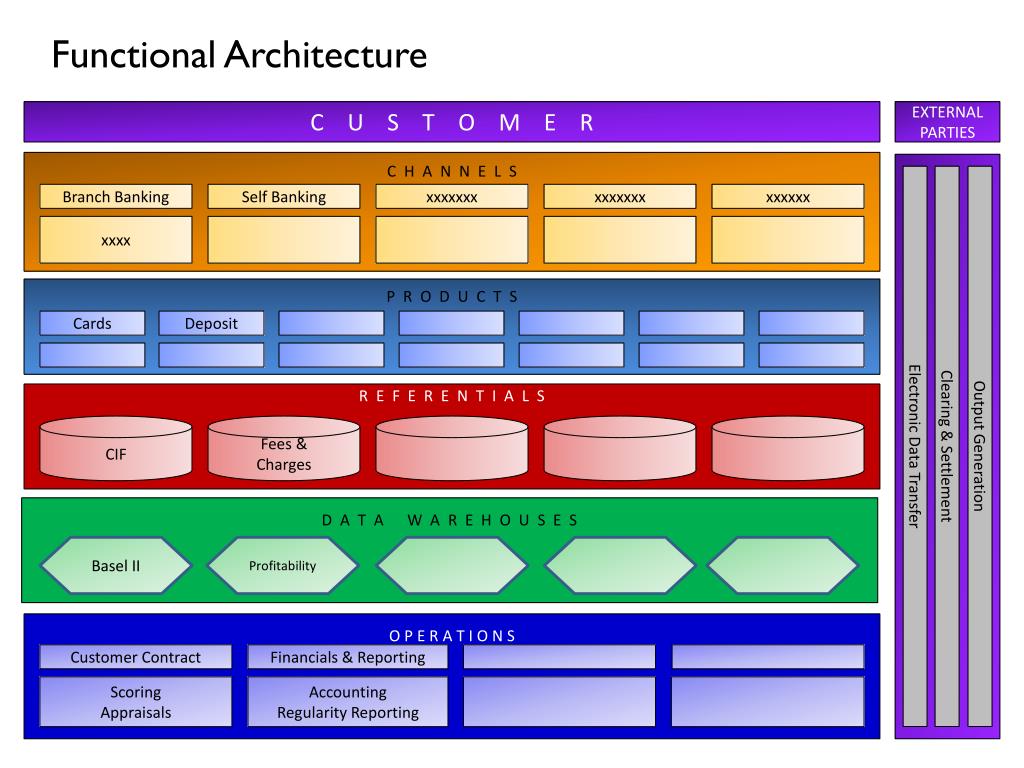 Functional Architecture

C U S T O M E R

EXTERNAL PARTIES

C H A N N E L S

Branch Banking

Self Banking

xxxxxxx

xxxxxxx

xxxxxx

xxxx

P R O D U C T S

Cards

Deposit

R E F E R E N T I A L S

CIF

Fees & Charges

D A T A W A R E H O U S E S

Basel II

Profitability

O P E R A T I O N S

Customer Contract

Financials & Reporting

Scoring Appraisals

Accounting Regularity Reporting

Electronic Data Transfer

Clearing & Settlement

Output Generation